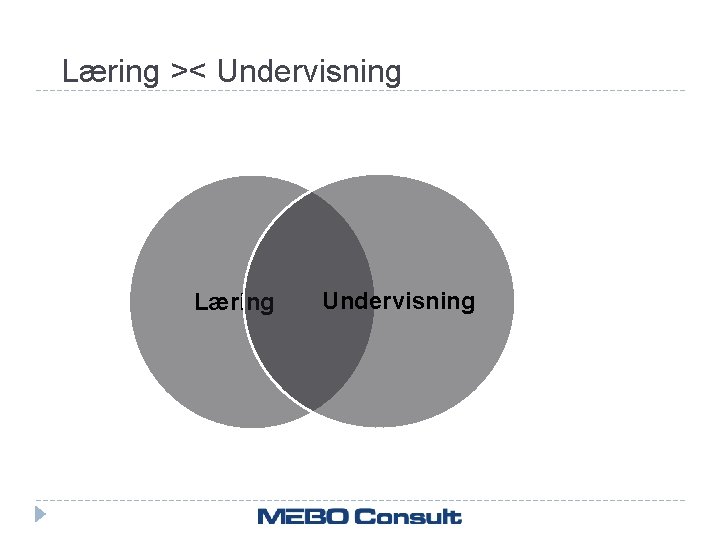 Læring >< Undervisning

Læring

Undervisning

MEBO Consult